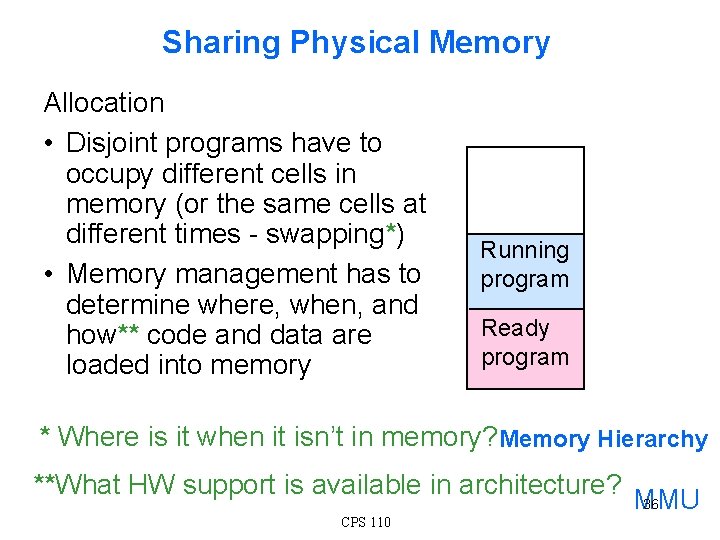 Sharing Physical Memory

Allocation

• Disjoint programs have to occupy different cells in memory (or the same cells at different times - swapping*)

• Memory management has to determine where, when, and how** code and data are loaded into memory

Running program

Ready program

* Where is it when it isn't in memory? Memory Hierarchy

**What HW support is available in architecture? MMU

36

CPS 110